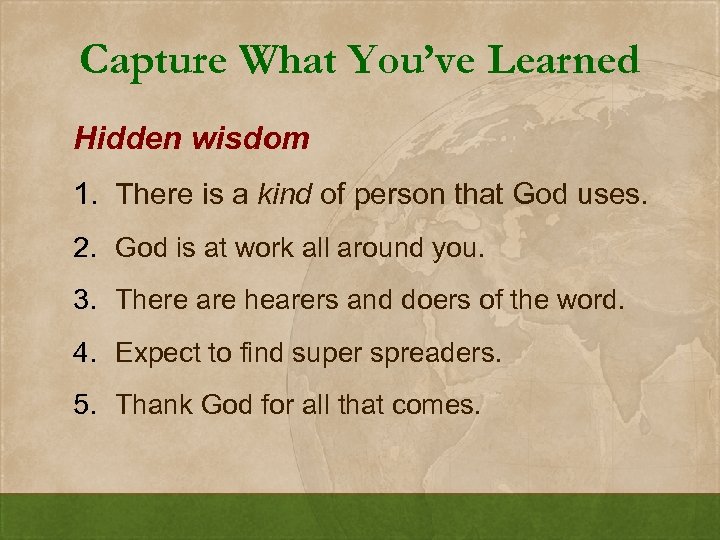 Capture What You've Learned

Hidden wisdom

1. There is a kind of person that God uses.
2. God is at work all around you.
3. There are hearers and doers of the word.
4. Expect to find super spreaders.
5. Thank God for all that comes.